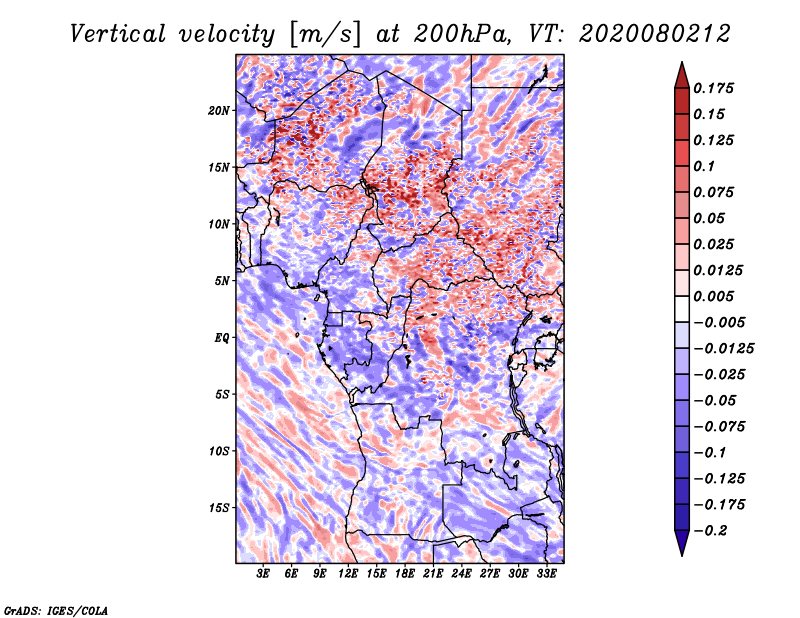 Vertical velocity [m/s] at 200hPa, VT: 2020080212

20N
15N
10N
5N
EQ
5S
10S
15S

3E 6E 9E 12E 15E 18E 21E 24E 27E 30E 33E

0.175
0.15
0.125
0.1
0.075
0.05
0.025
0.0125
0.005
−0.005
−0.0125
−0.025
−0.05
−0.075
−0.1
−0.125
−0.175
−0.2

GrADS: IGES/COLA